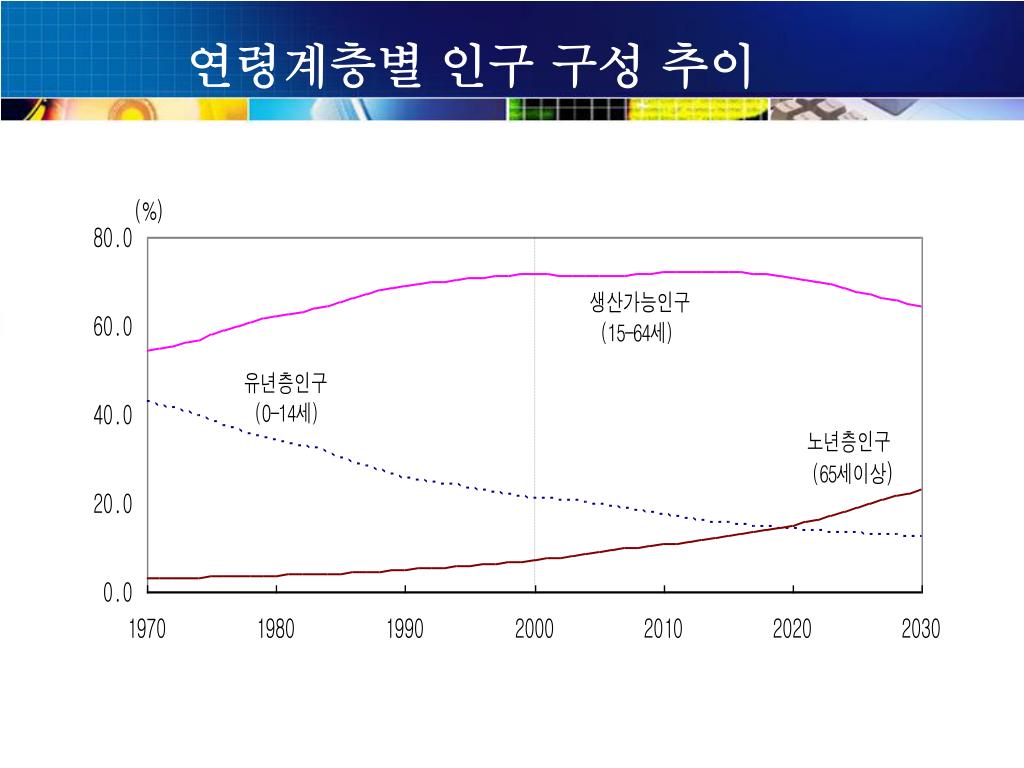 연령계층별 인구 구성 추이

(%)
80.0
60.0
40.0
20.0
0.0

생산가능인구
(15-64세)

유년층인구
(0-14세)

노년층인구
(65세이상)

1970 1980 1990 2000 2010 2020 2030